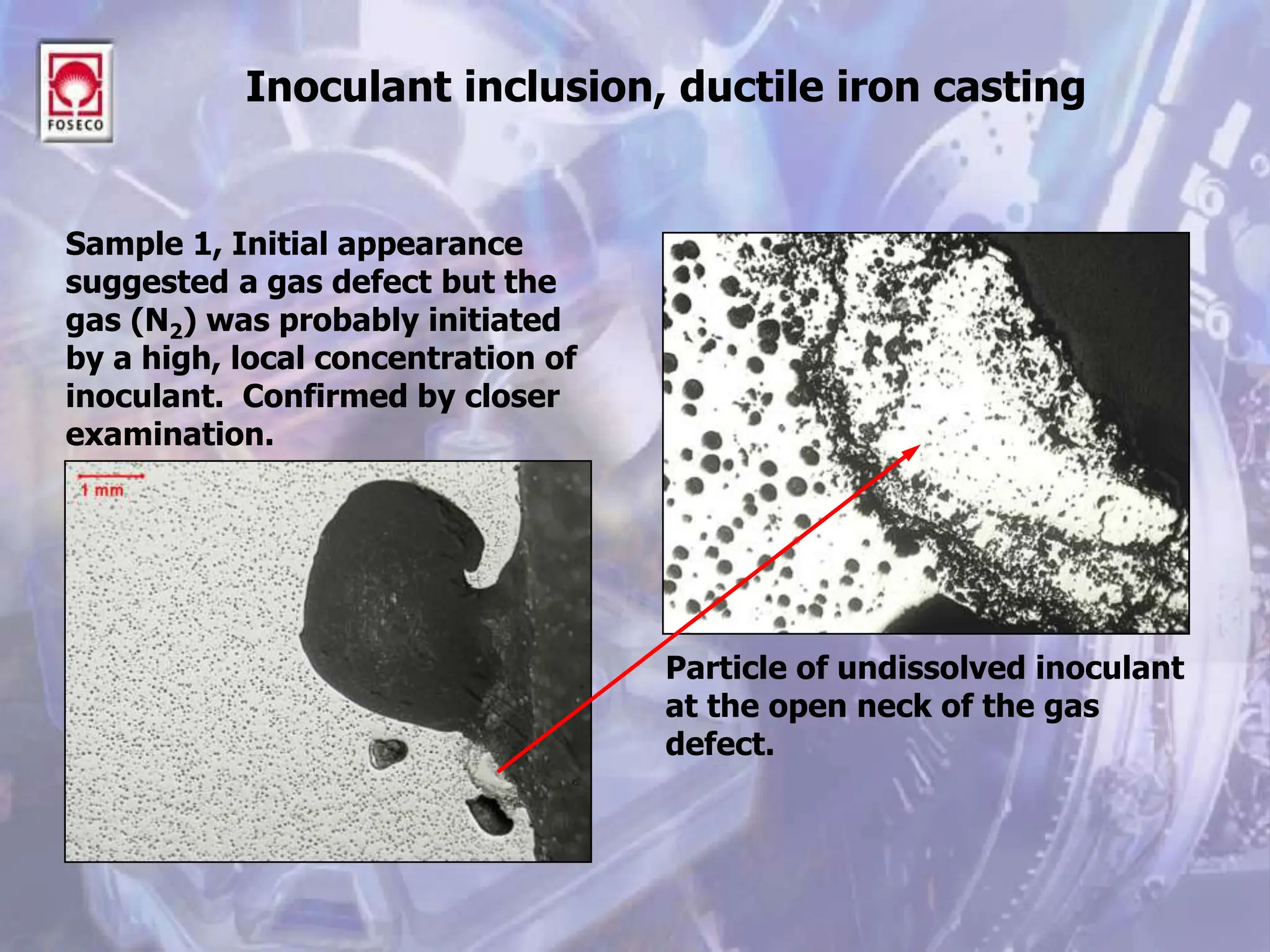 FOSECO

Inoculant inclusion, ductile iron casting

Sample 1, Initial appearance suggested a gas defect but the gas ($N_2$) was probably initiated by a high, local concentration of inoculant. Confirmed by closer examination.

1 mm

Particle of undissolved inoculant at the open neck of the gas defect.